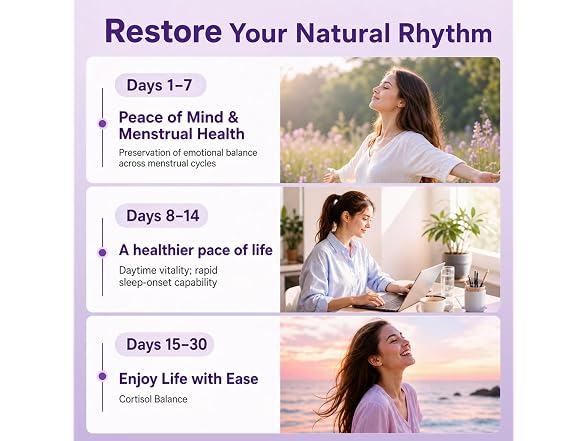 Restore Your Natural Rhythm

Days 1–7

Peace of Mind & Menstrual Health

Preservation of emotional balance across menstrual cycles

Days 8–14

A healthier pace of life

Daytime vitality; rapid sleep-onset capability

Days 15–30

Enjoy Life with Ease

Cortisol Balance